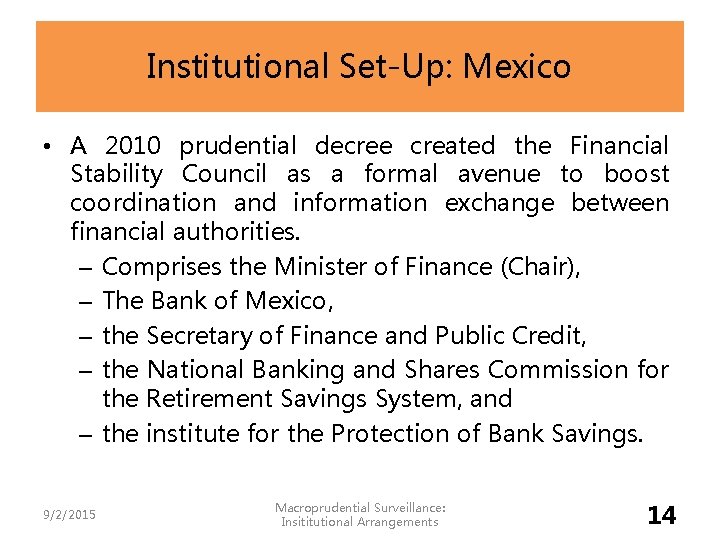 Institutional Set-Up: Mexico

• A 2010 prudential decree created the Financial Stability Council as a formal avenue to boost coordination and information exchange between financial authorities.

– Comprises the Minister of Finance (Chair),

– The Bank of Mexico,

– the Secretary of Finance and Public Credit,

– the National Banking and Shares Commission for the Retirement Savings System, and

– the institute for the Protection of Bank Savings.

9/2/2015

Macroprudential Surveillance: Insititutional Arrangements

14